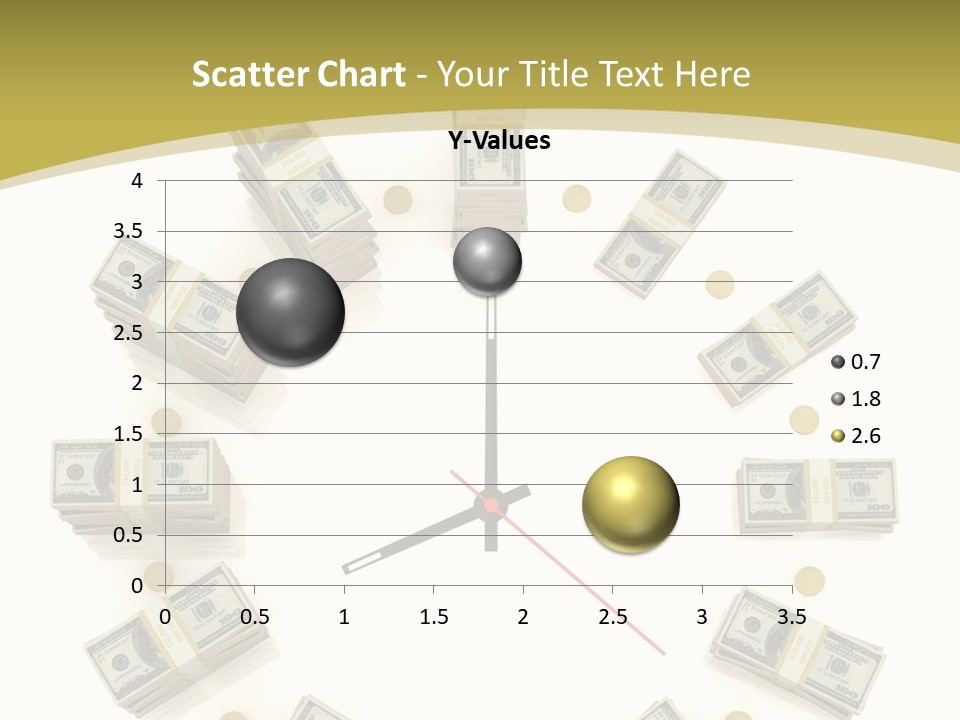 Scatter Chart - Your Title Text Here

Y-Values

4
3.5
3
2.5
2
1.5
1
0.5
0

0 0.5 1 1.5 2 2.5 3 3.5

0.7
1.8
2.6